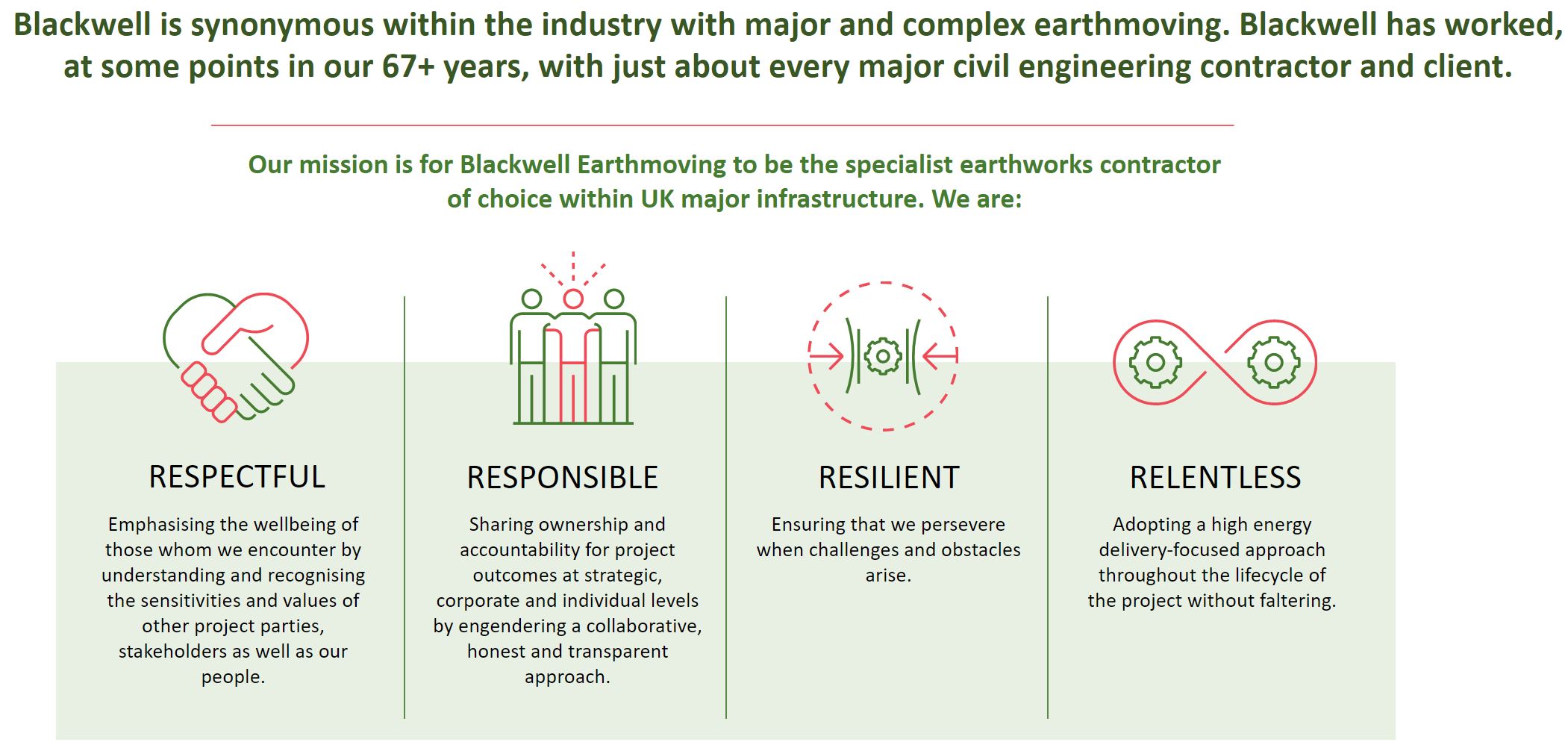 Blackwell is synonymous within the industry with major and complex earthmoving. Blackwell has worked, at some points in our 67+ years, with just about every major civil engineering contractor and client.

Our mission is for Blackwell Earthmoving to be the specialist earthworks contractor of choice within UK major infrastructure. We are:

RESPECTFUL

Emphasising the wellbeing of those whom we encounter by understanding and recognising the sensitivities and values of other project parties, stakeholders as well as our people.

RESPONSIBLE

Sharing ownership and accountability for project outcomes at strategic, corporate and individual levels by engendering a collaborative, honest and transparent approach.

RESILIENT

Ensuring that we persevere when challenges and obstacles arise.

RELENTLESS

Adopting a high energy delivery-focused approach throughout the lifecycle of the project without faltering.